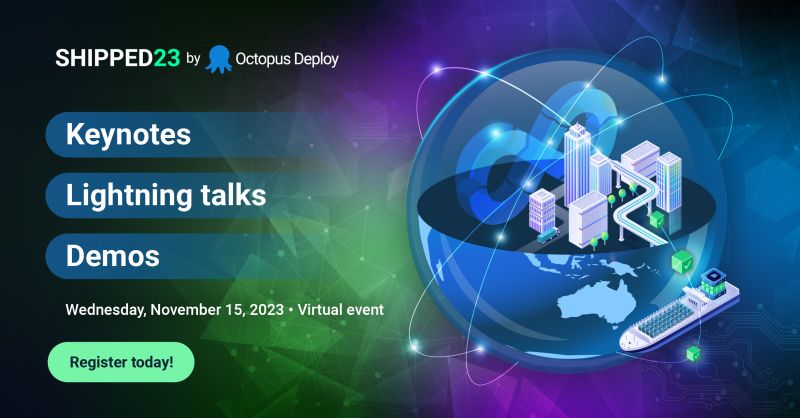 SHIPPED23 by Octopus Deploy

Keynotes

Lightning talks

Demos

Wednesday, November 15, 2023 • Virtual event

Register today!